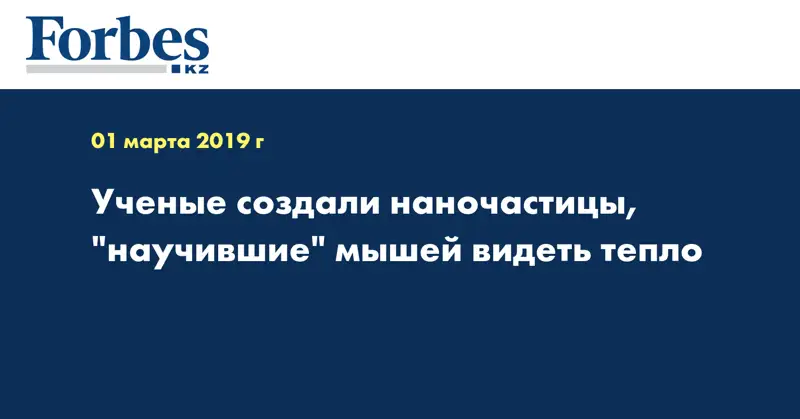 Forbes
KZ

01 марта 2019 г

Ученые создали наночастицы, "научившие" мышей видеть тепло